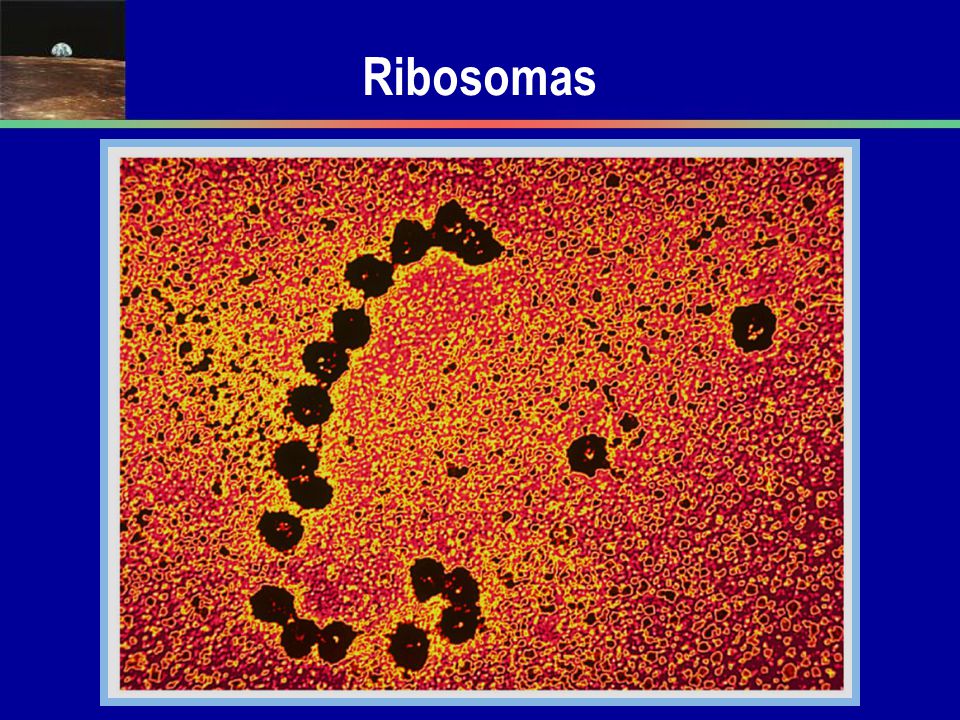 Ribosomas